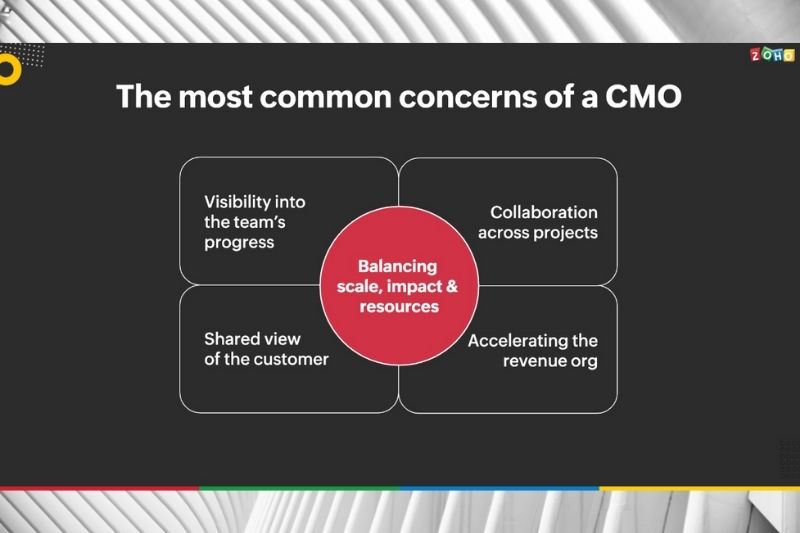 ZOHO

The most common concerns of a CMO

Visibility into the team's progress

Collaboration across projects

Balancing scale, impact & resources

Shared view of the customer

Accelerating the revenue org